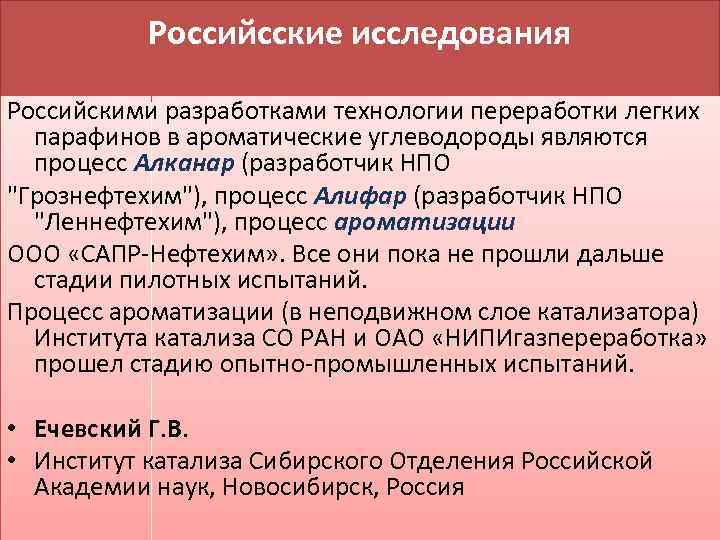 Российские исследования

Российскими разработками технологии переработки легких парафинов в ароматические углеводороды являются процесс Алканар (разработчик НПО

"Грознефтехим"), процесс Алифар (разработчик НПО "Леннефтехим"), процесс ароматизации

ООО «САПР-Нефтехим». Все они пока не прошли дальше стадии пилотных испытаний.

Процесс ароматизации (в неподвижном слое катализатора) Института катализа СО РАН и ОАО «НИПИгазпереработка» прошел стадию опытно-промышленных испытаний.

• Ечевский Г.В.
• Институт катализа Сибирского Отделения Российской Академии наук, Новосибирск, Россия